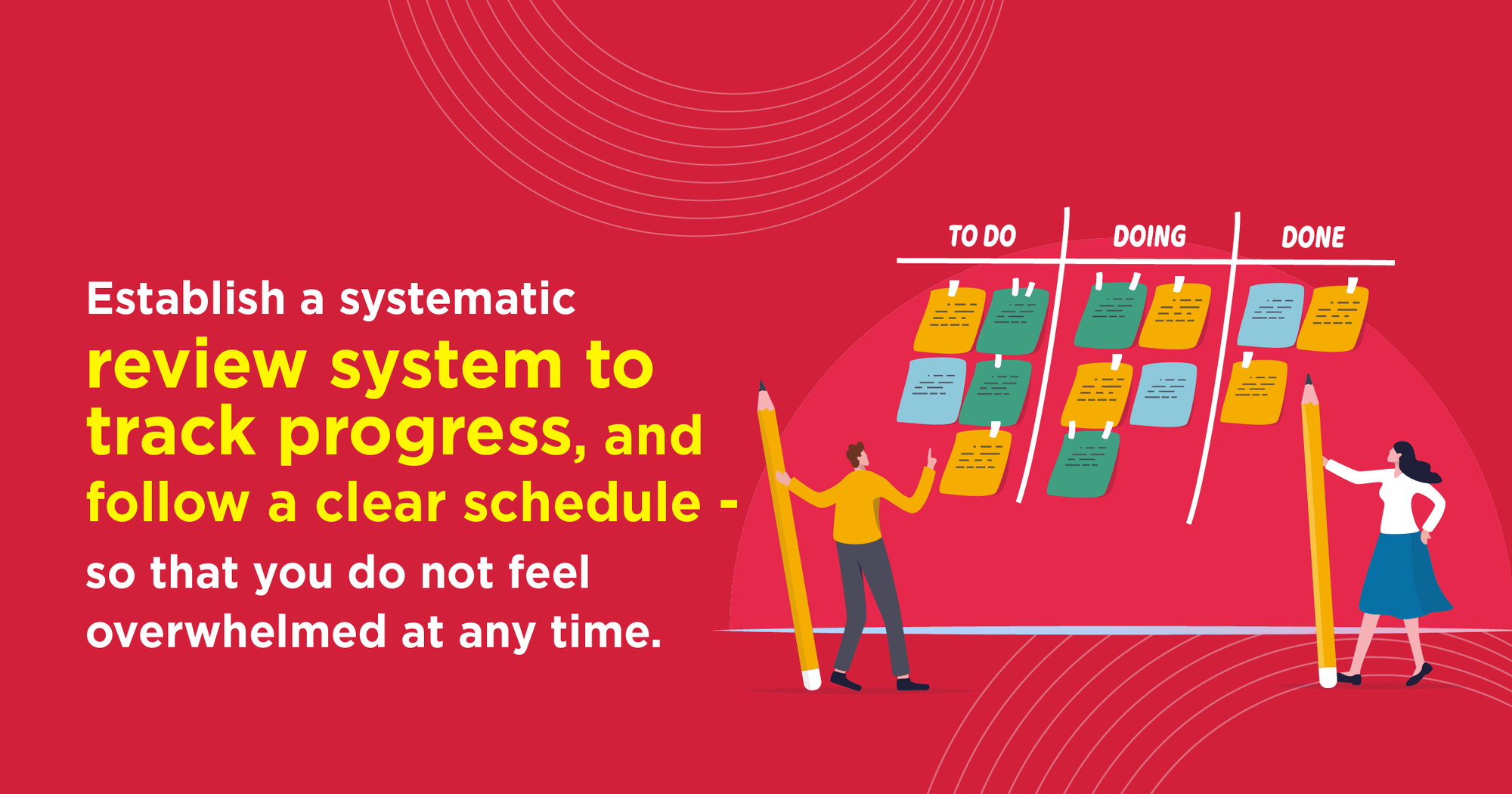 Establish a systematic review system to track progress, and follow a clear schedule - so that you do not feel overwhelmed at any time.

TO DO
DOING
DONE